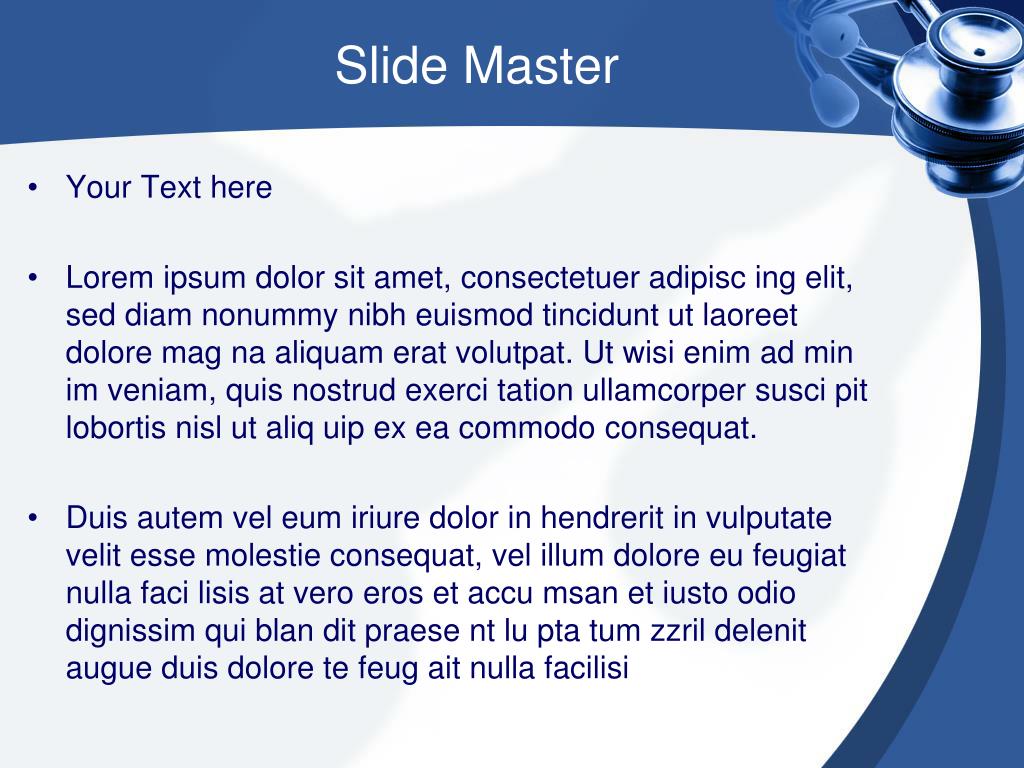 Slide Master

• Your Text here

• Lorem ipsum dolor sit amet, consectetuer adipisc ing elit, sed diam nonummy nibh euismod tincidunt ut laoreet dolore mag na aliquam erat volutpat. Ut wisi enim ad min im veniam, quis nostrud exerci tation ullamcorper susci pit lobortis nisl ut aliq uip ex ea commodo consequat.

• Duis autem vel eum iriure dolor in hendrerit in vulputate velit esse molestie consequat, vel illum dolore eu feugiat nulla faci lisis at vero eros et accu msan et iusto odio dignissim qui blan dit praese nt lu pta tum zzril delenit augue duis dolore te feug ait nulla facilisi